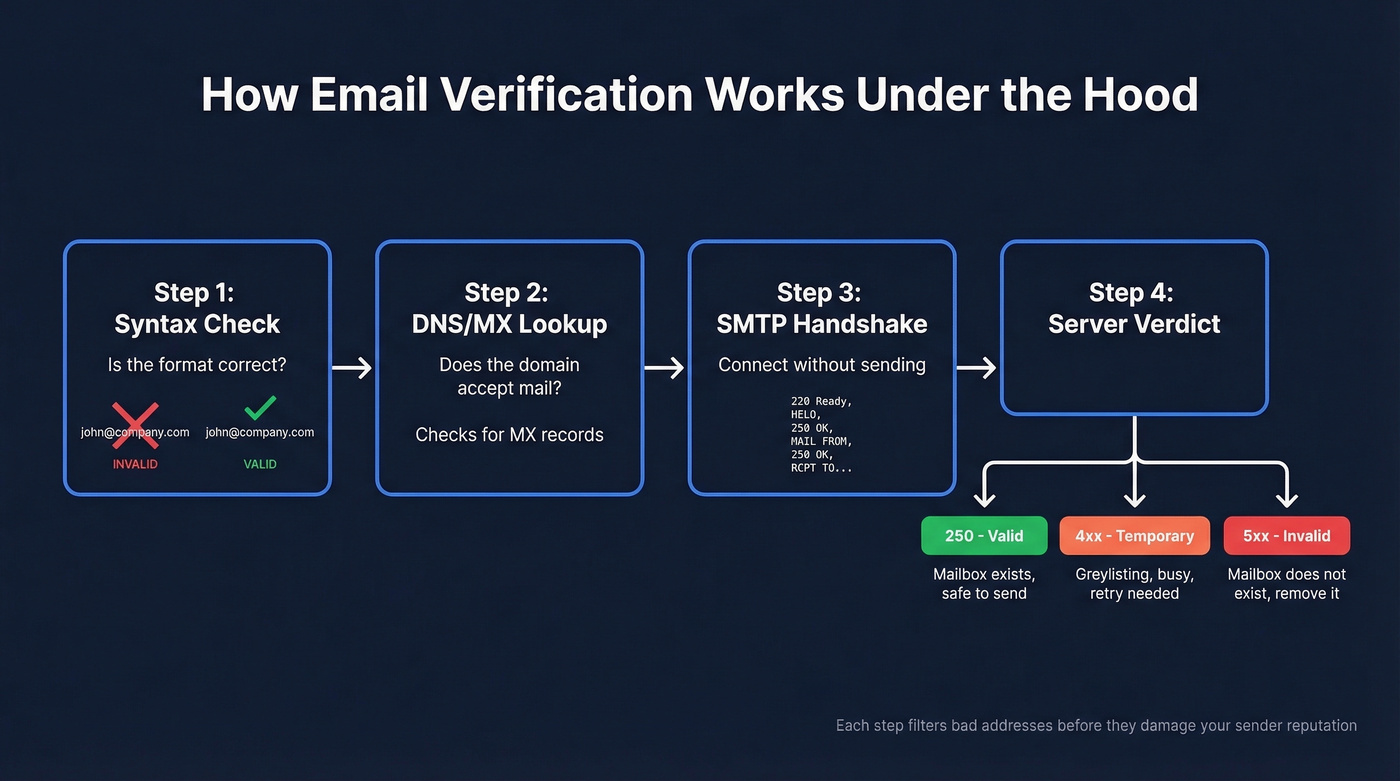 How Email Verification Works Under the Hood

Step 1:
Syntax Check

Is the format correct?

john@company.com
INVALID

john@company.com
VALID

Step 2:
DNS/MX Lookup

Does the domain accept mail?

Checks for MX records

Step 3:
SMTP Handshake

Connect without sending

220 Ready,
HELO,
250 OK,
MAIL FROM,
250 OK,
RCPT TO...

Step 4:
Server Verdict

250 - Valid
Mailbox exists, safe to send

4xx - Temporary
Greylisting, busy, retry needed

5xx - Invalid
Mailbox does not exist, remove it

Each step filters bad addresses before they damage your sender reputation